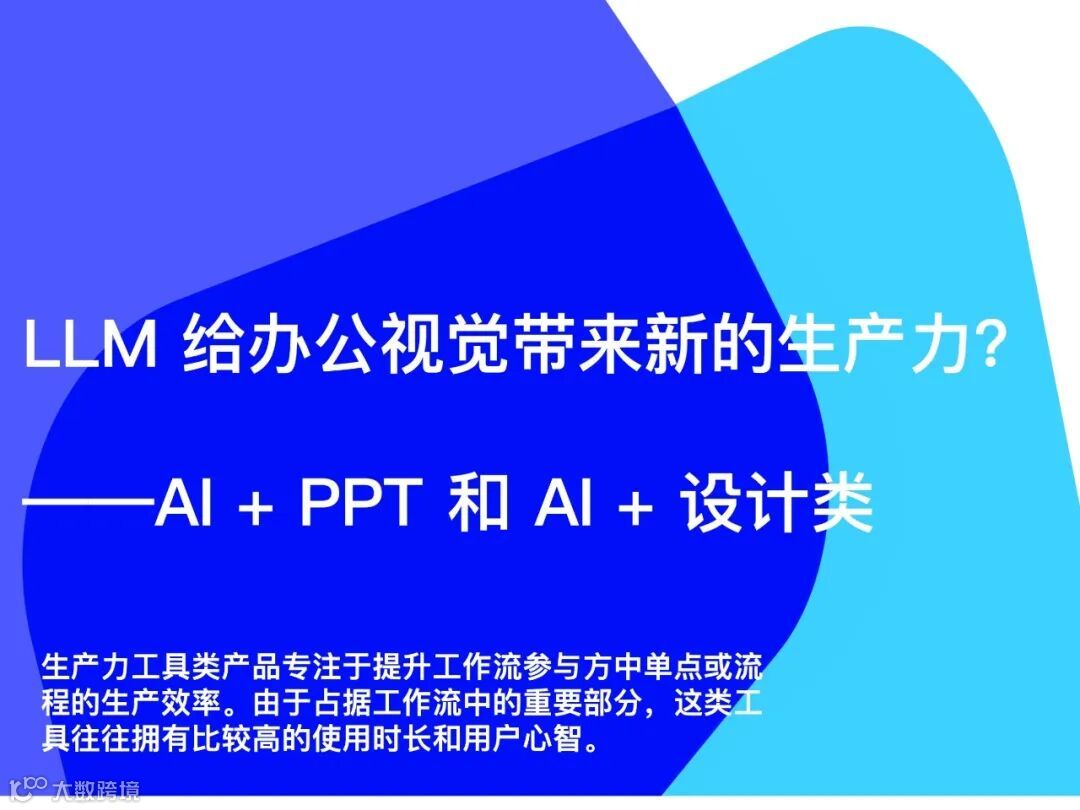 LLM 给办公视觉带来新的生产力?

——AI + PPT 和 AI + 设计类

生产力工具类产品专注于提升工作流参与方中单点或流程的生产效率。由于占据工作流中的重要部分，这类工具往往拥有比较高的使用时长和用户心智。

大数跨境